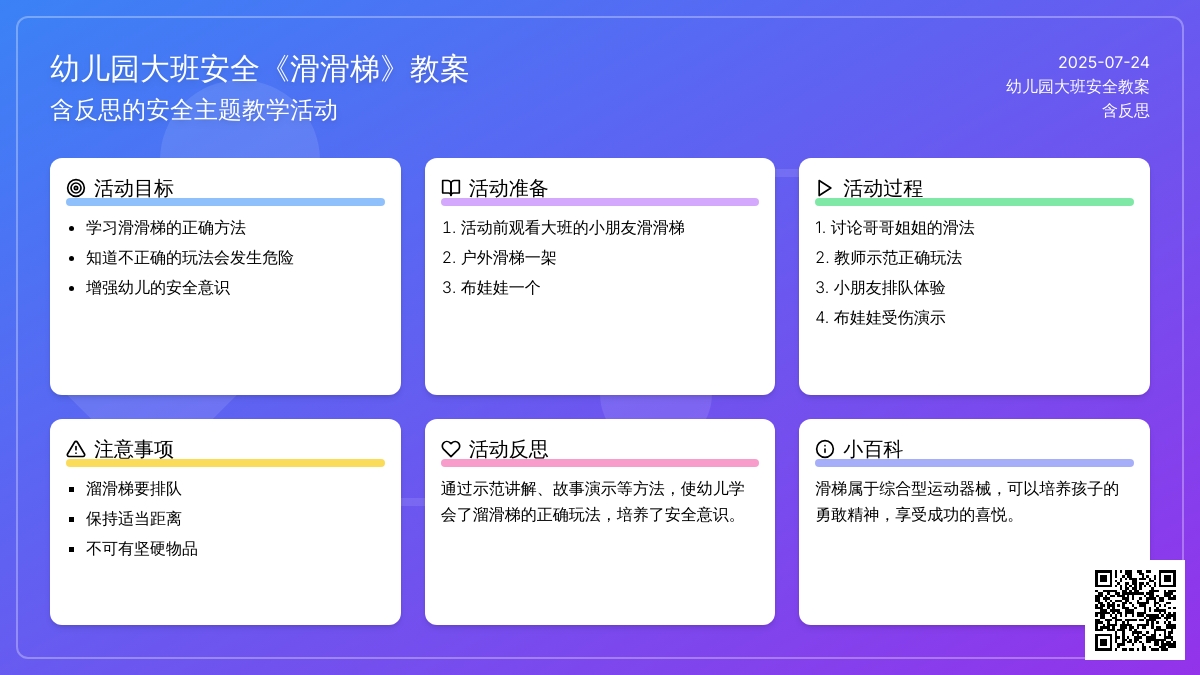 幼儿园大班安全《滑滑梯》教案
含反思的安全主题教学活动

2025-07-24
幼儿园大班安全教案
含反思

活动目标
- 学习滑滑梯的正确方法
- 知道不正确的玩法会发生危险
- 增强幼儿的安全意识

活动准备
1. 活动前观看大班的小朋友滑滑梯
2. 户外滑梯一架
3. 布娃娃一个

活动过程
1. 讨论哥哥姐姐的滑法
2. 教师示范正确玩法
3. 小朋友排队体验
4. 布娃娃受伤演示

注意事项
- 溜滑梯要排队
- 保持适当距离
- 不可有坚硬物品

活动反思
通过示范讲解、故事演示等方法，使幼儿学会了溜滑梯的正确玩法，培养了安全意识。

小百科
滑梯属于综合型运动器械，可以培养孩子的勇敢精神，享受成功的喜悦。